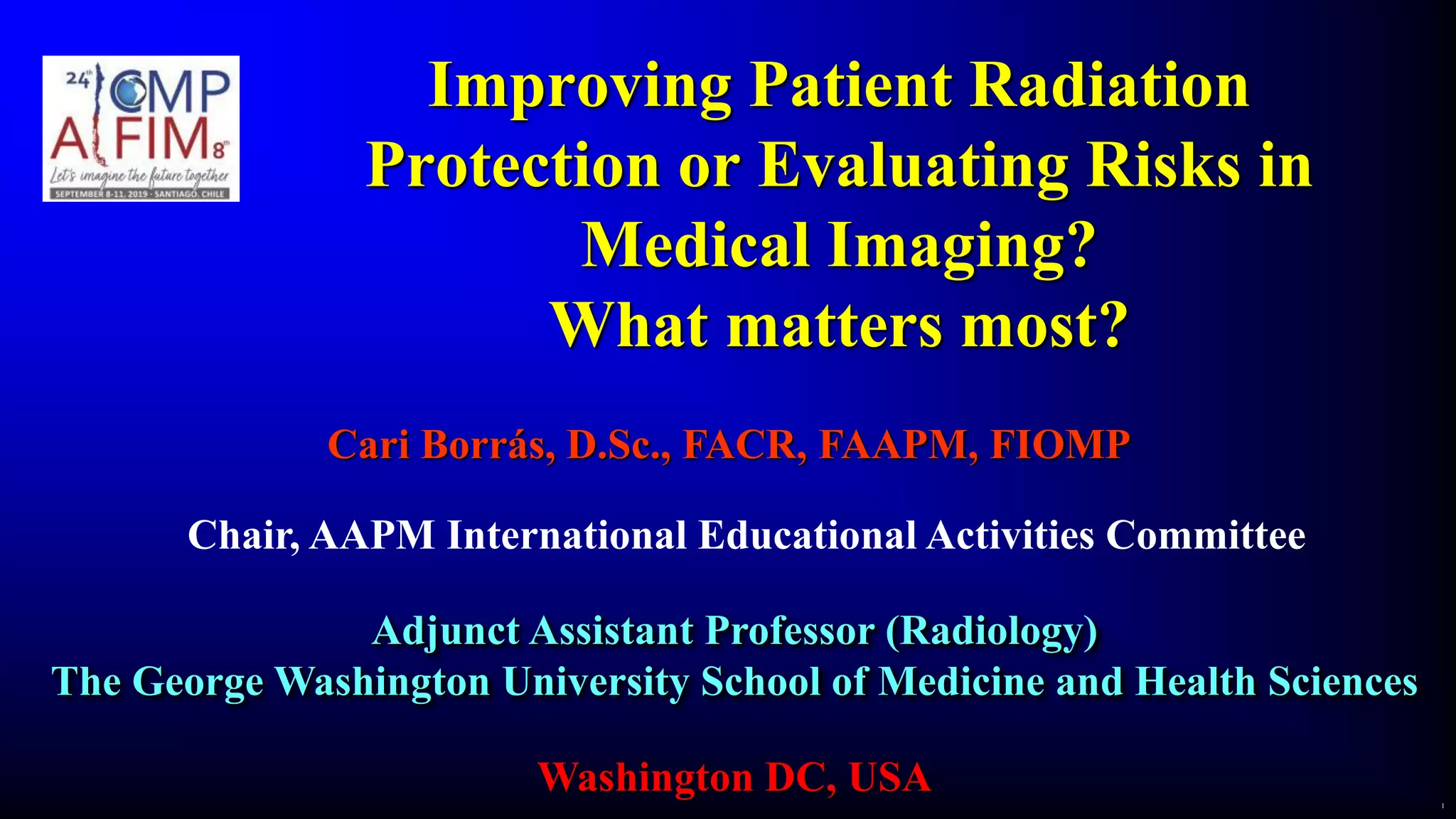 24th ICMP ALFIM 8th
Let's imagine the future together
SEPTEMBER 8-11, 2019 · SANTIAGO, CHILE

Improving Patient Radiation Protection or Evaluating Risks in Medical Imaging?
What matters most?

Cari Borrás, D.Sc., FACR, FAAPM, FIOMP

Chair, AAPM International Educational Activities Committee

Adjunct Assistant Professor (Radiology)
The George Washington University School of Medicine and Health Sciences

Washington DC, USA

1